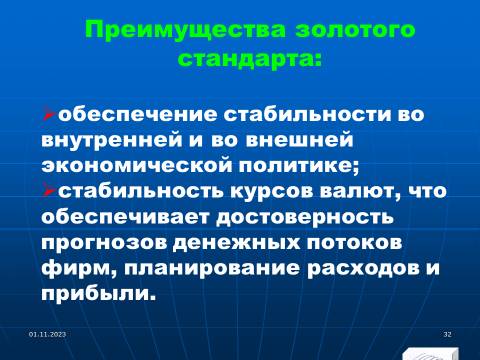 Преимущества золотого стандарта:

➢обеспечение стабильности во внутренней и во внешней экономической политике;
➢стабильность курсов валют, что обеспечивает достоверность прогнозов денежных потоков фирм, планирование расходов и прибыли.

01.11.2023

32